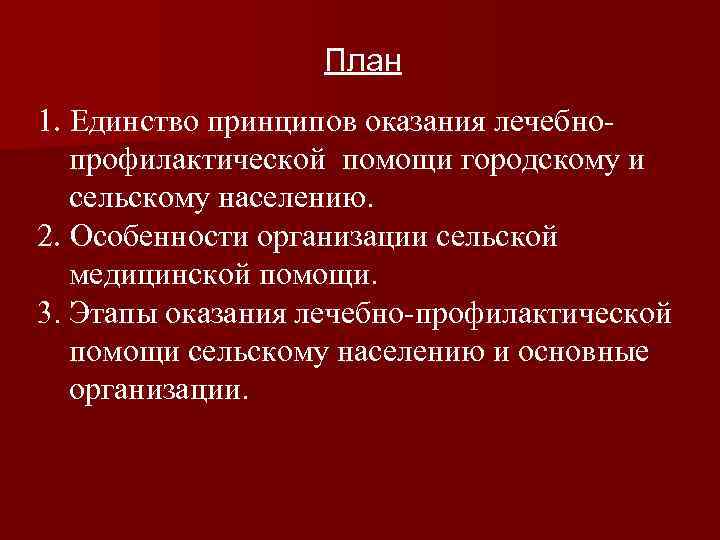 План

1. Единство принципов оказания лечебно-профилактической помощи городскому и сельскому населению.
2. Особенности организации сельской медицинской помощи.
3. Этапы оказания лечебно-профилактической помощи сельскому населению и основные организации.